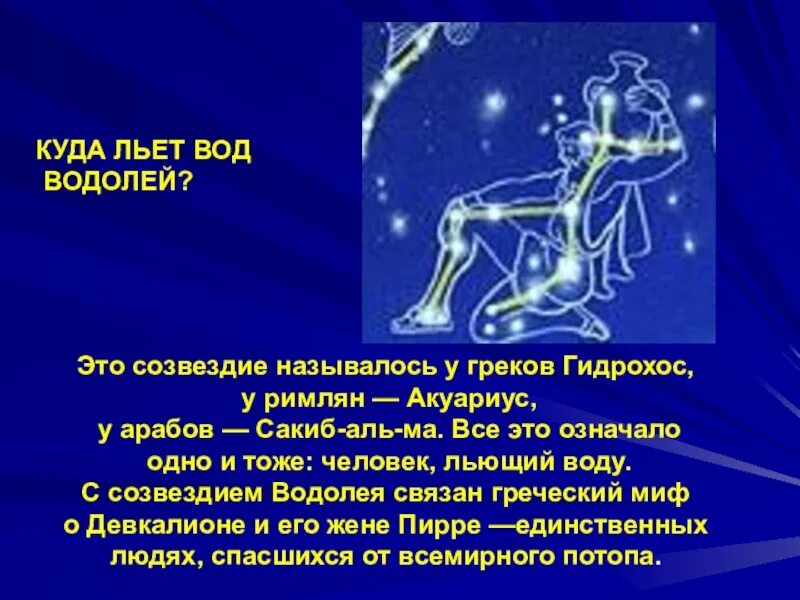 КУДА ЛЬЕТ ВОД ВОДОЛЕЙ?

Это созвездие называлось у греков Гидрохос, у римлян — Акуариус, у арабов — Сакиб-аль-ма. Все это означало одно и тоже: человек, льющий воду. С созвездием Водолея связан греческий миф о Девкалионе и его жене Пирре —единственных людях, спасшихся от всемирного потопа.